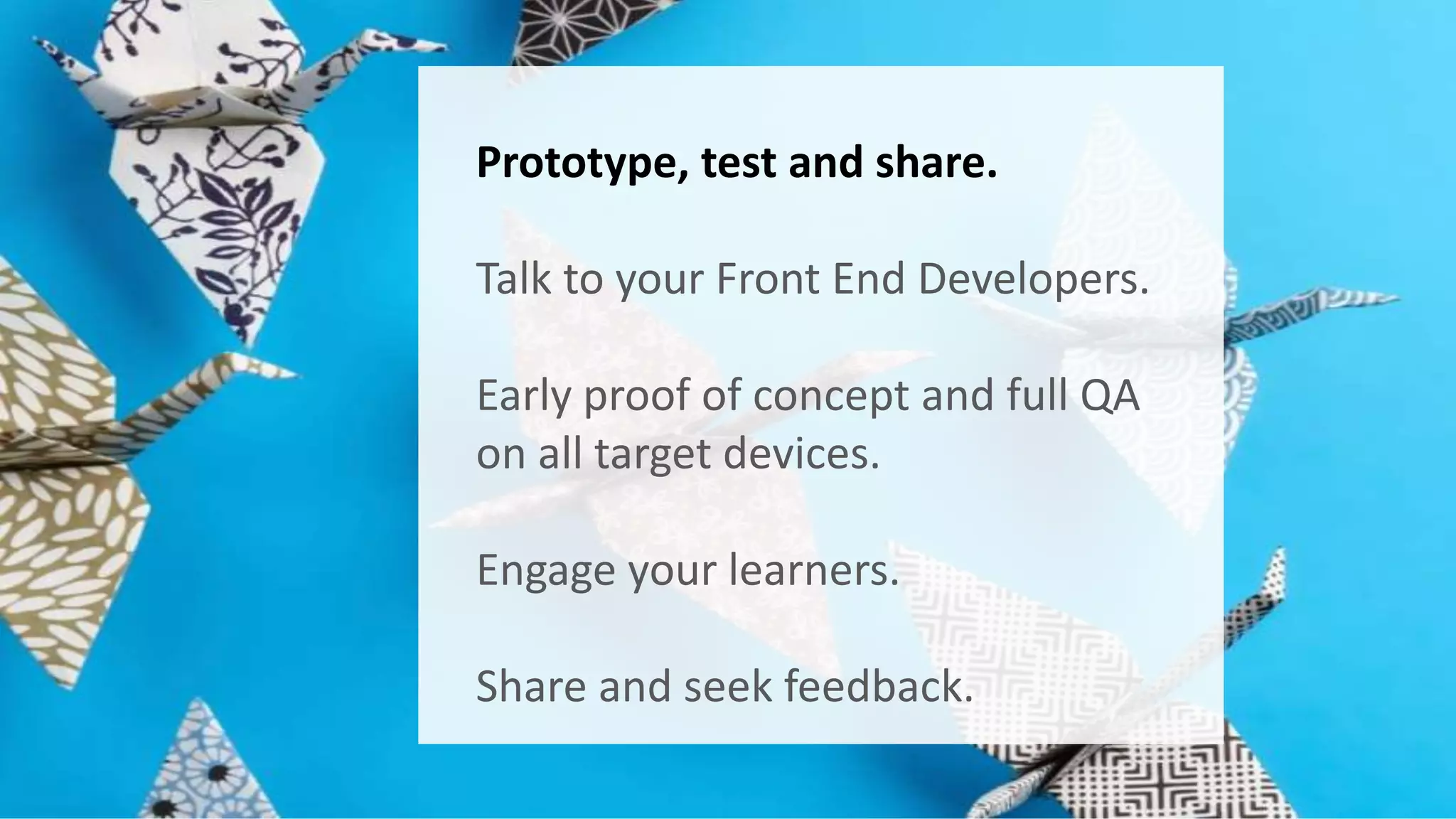 Prototype, test and share.

Talk to your Front End Developers.

Early proof of concept and full QA on all target devices.

Engage your learners.

Share and seek feedback.